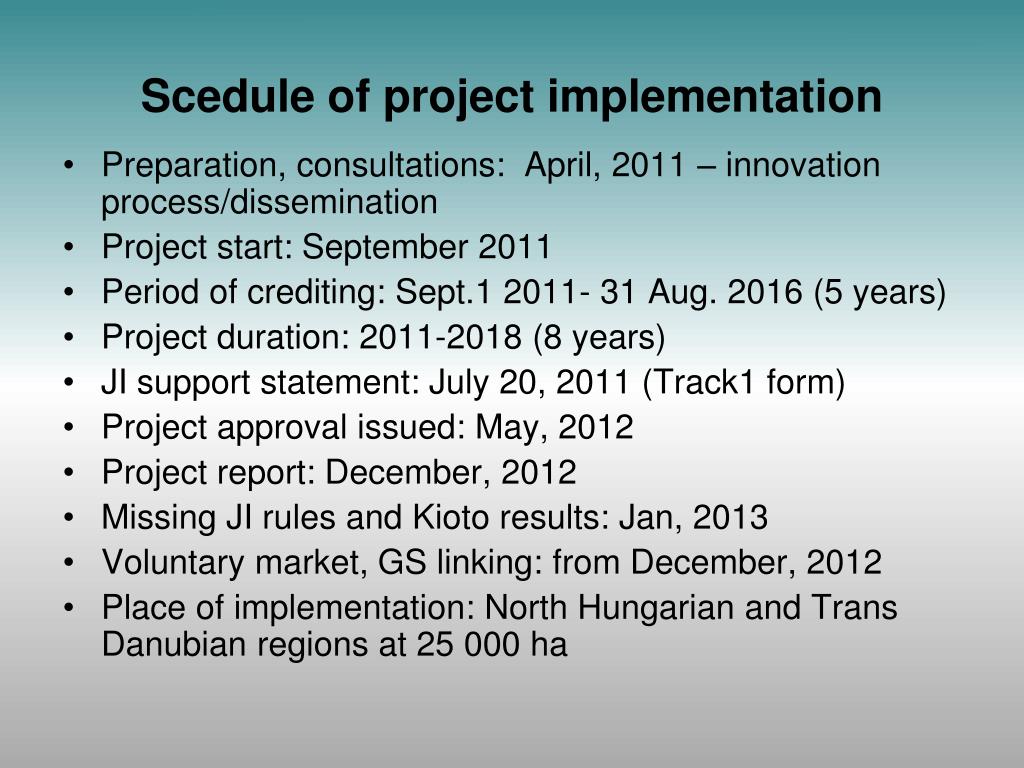 Scedule of project implementation

• Preparation, consultations: April, 2011 – innovation process/dissemination
• Project start: September 2011
• Period of crediting: Sept.1 2011- 31 Aug. 2016 (5 years)
• Project duration: 2011-2018 (8 years)
• JI support statement: July 20, 2011 (Track1 form)
• Project approval issued: May, 2012
• Project report: December, 2012
• Missing JI rules and Kioto results: Jan, 2013
• Voluntary market, GS linking: from December, 2012
• Place of implementation: North Hungarian and Trans Danubian regions at 25 000 ha